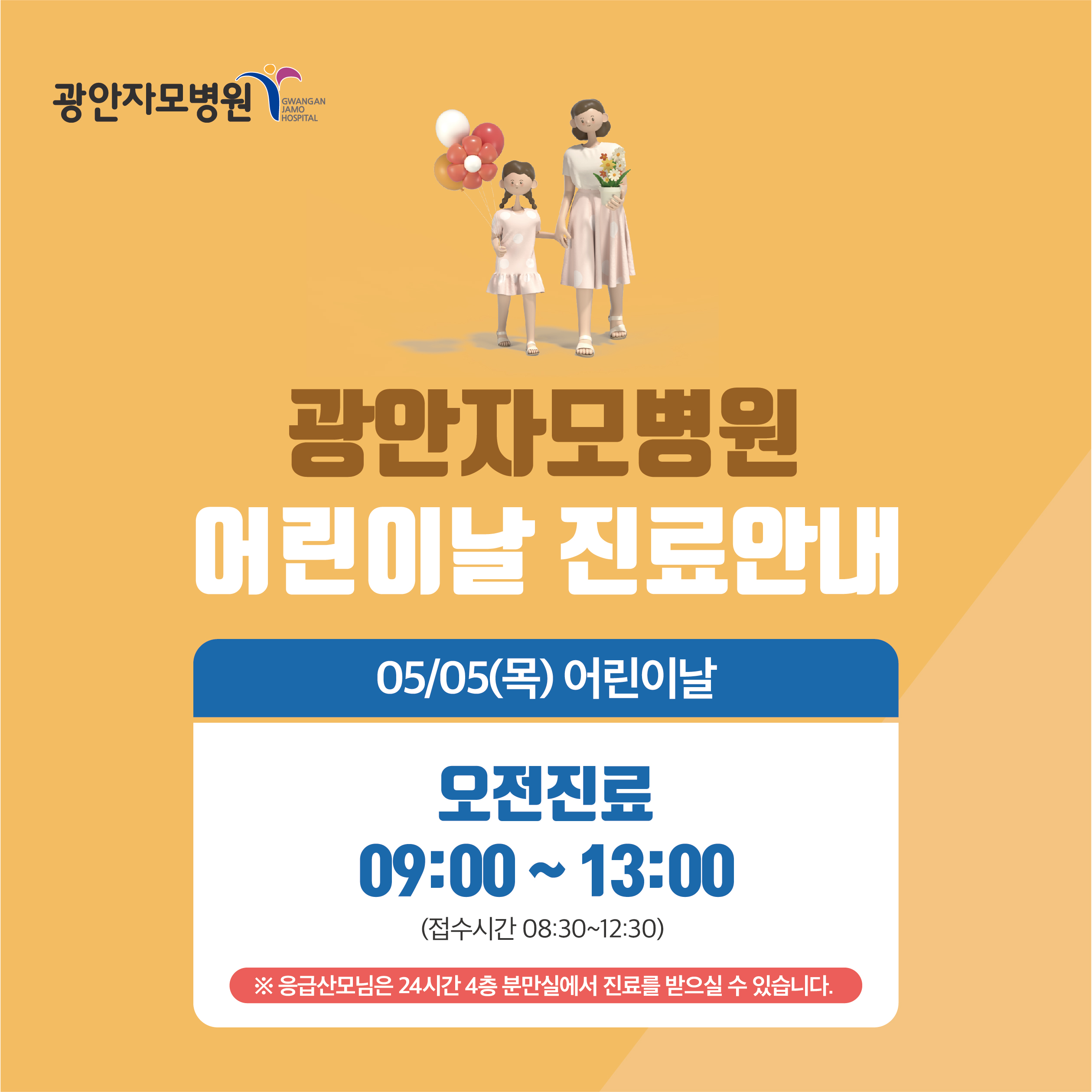 광안자모병원 GWANGAN JAMO HOSPITAL

광안자모병원
어린이날 진료안내

05/05(목) 어린이날

오전진료
09:00 ~ 13:00
(접수시간 08:30~12:30)

※ 응급산모님은 24시간 4층 분만실에서 진료를 받으실 수 있습니다.